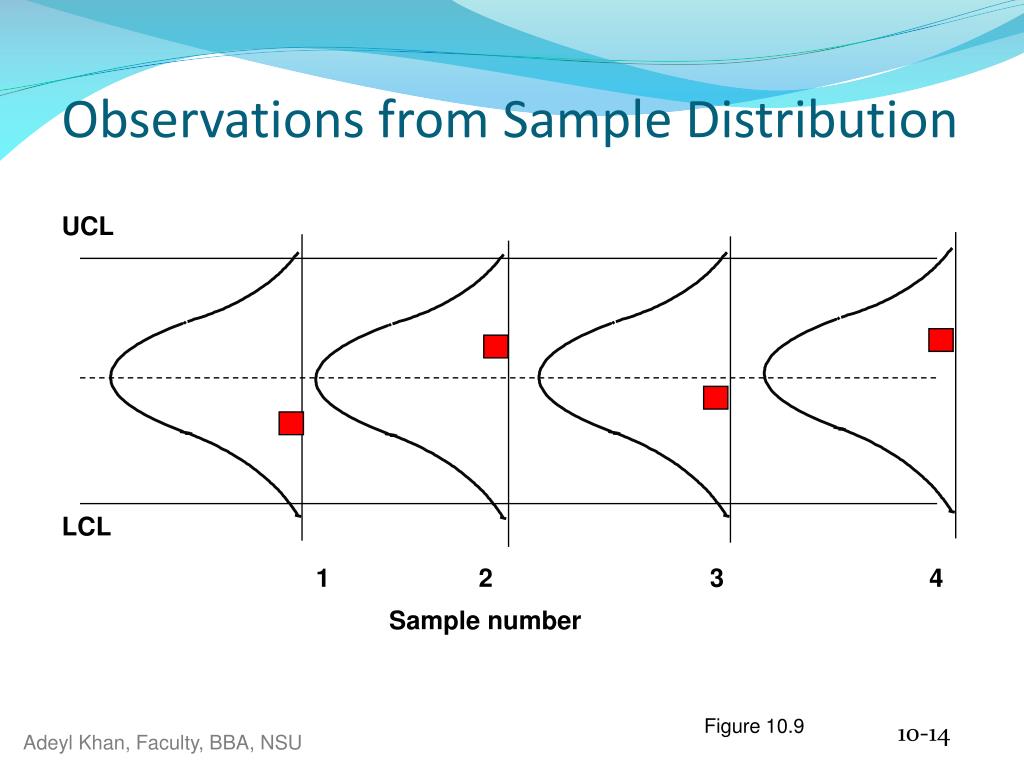 Observations from Sample Distribution

UCL

LCL

1 2 3 4

Sample number

Figure 10.9

Adeyl Khan, Faculty, BBA, NSU

10-14